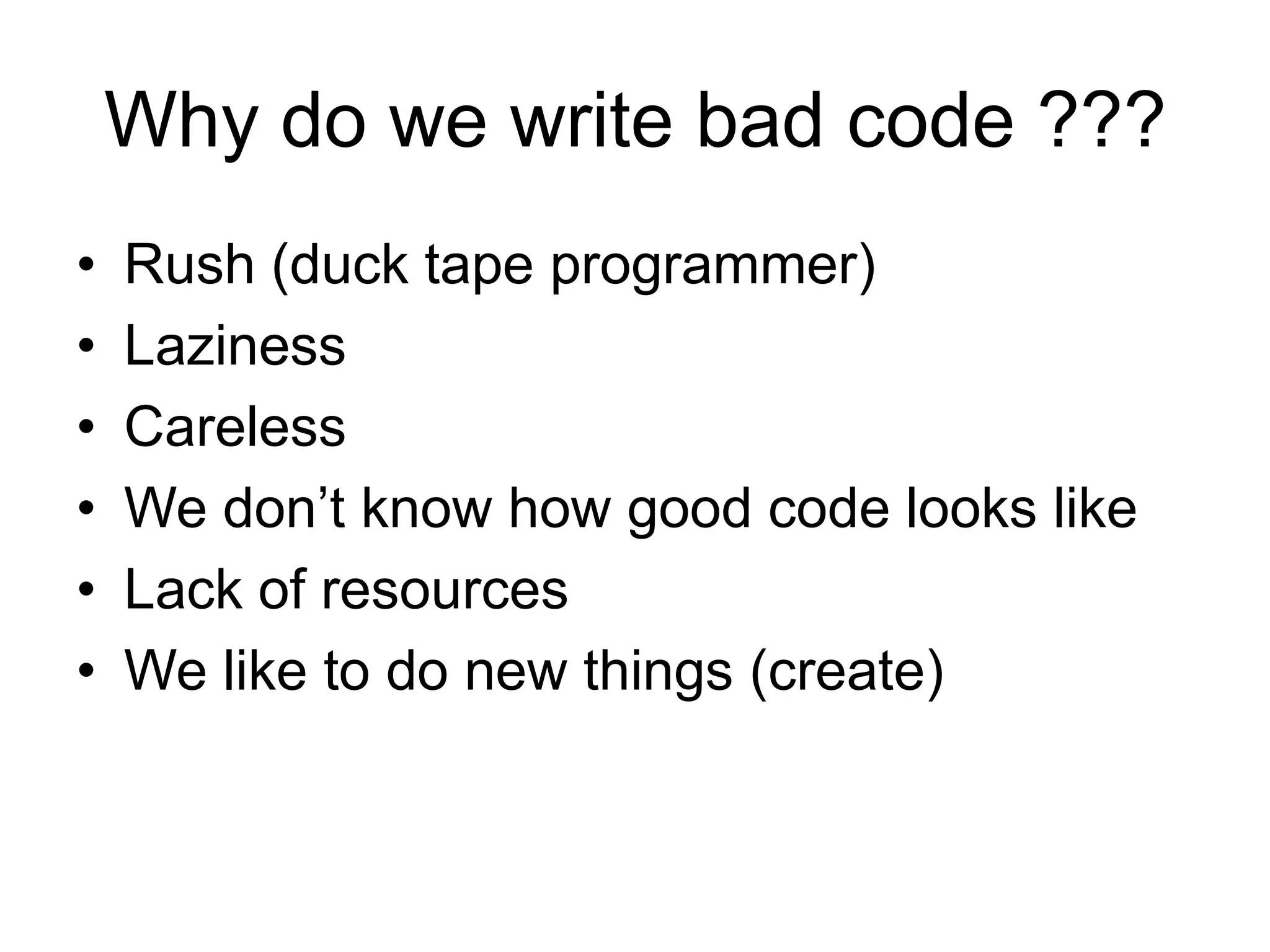 Why do we write bad code ???

• Rush (duck tape programmer)
• Laziness
• Careless
• We don’t know how good code looks like
• Lack of resources
• We like to do new things (create)